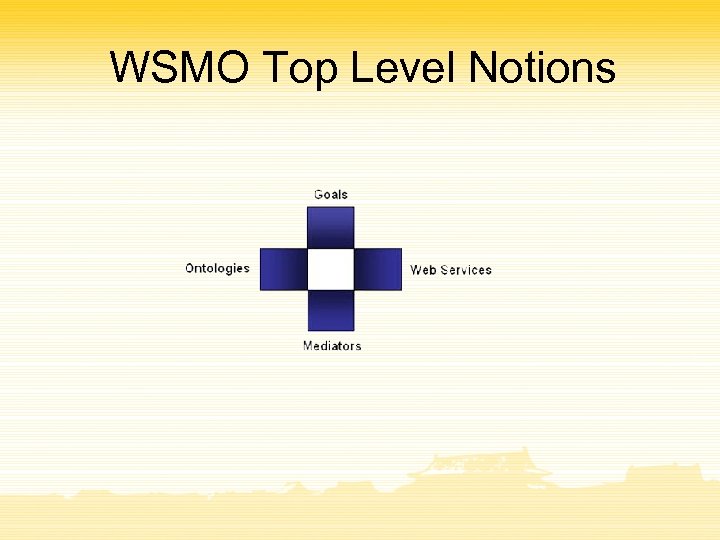 WSMO Top Level Notions

Goals

Ontologies

Web Services

Mediators